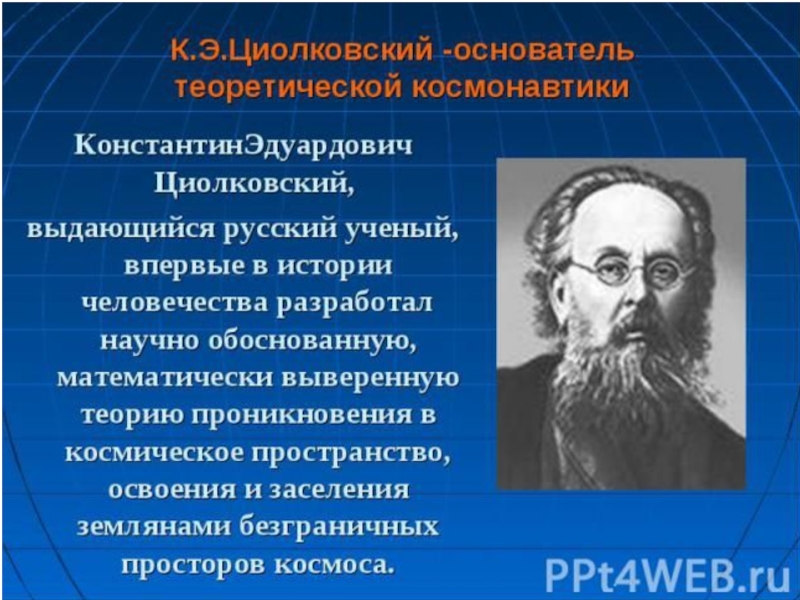 К.Э.Циолковский -основатель теоретической космонавтики

КонстантинЭдуардович Циолковский, выдающийся русский ученый, впервые в истории человечества разработал научно обоснованную, математически выверенную теорию проникновения в космическое пространство, освоения и заселения землянами безграничных просторов космоса.

PPt4WEB.ru